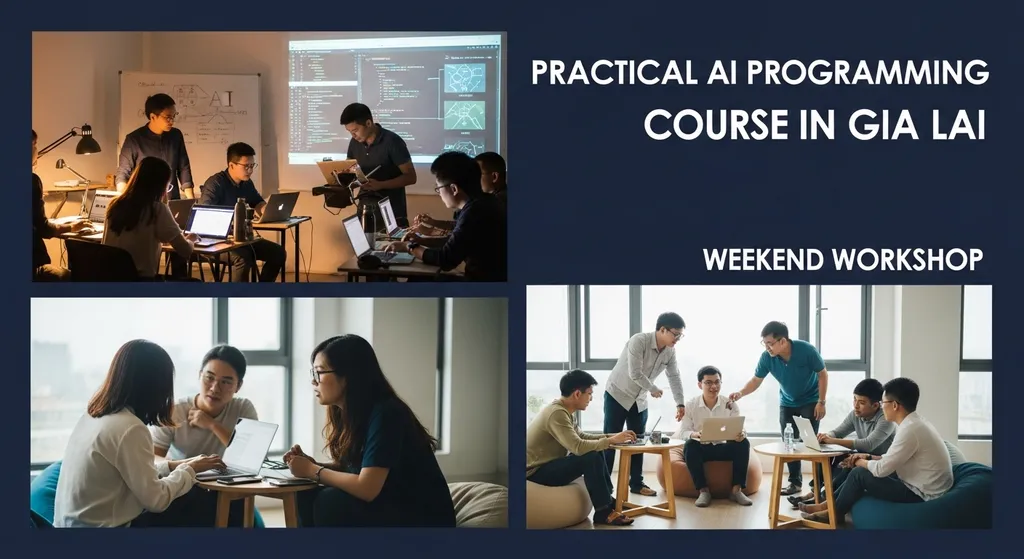 PRACTICAL AI PROGRAMMING
COURSE IN GIA LAI

WEEKEND WORKSHOP

AI